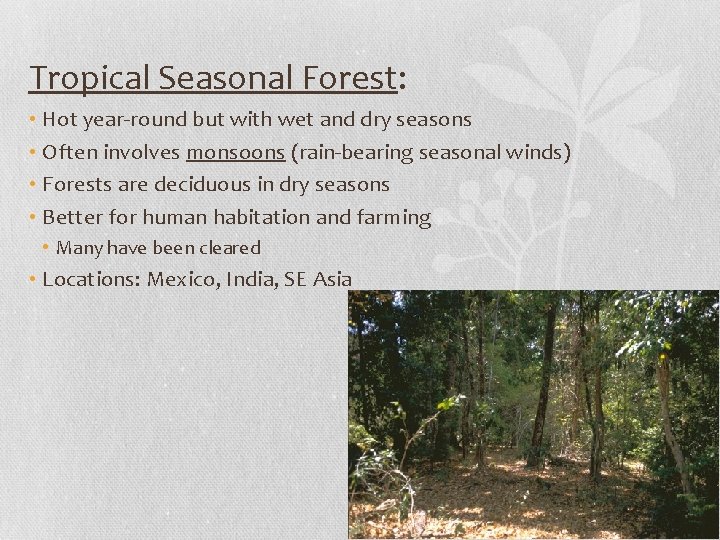 Tropical Seasonal Forest:

• Hot year-round but with wet and dry seasons
• Often involves monsoons (rain-bearing seasonal winds)
• Forests are deciduous in dry seasons
• Better for human habitation and farming
  • Many have been cleared
• Locations: Mexico, India, SE Asia